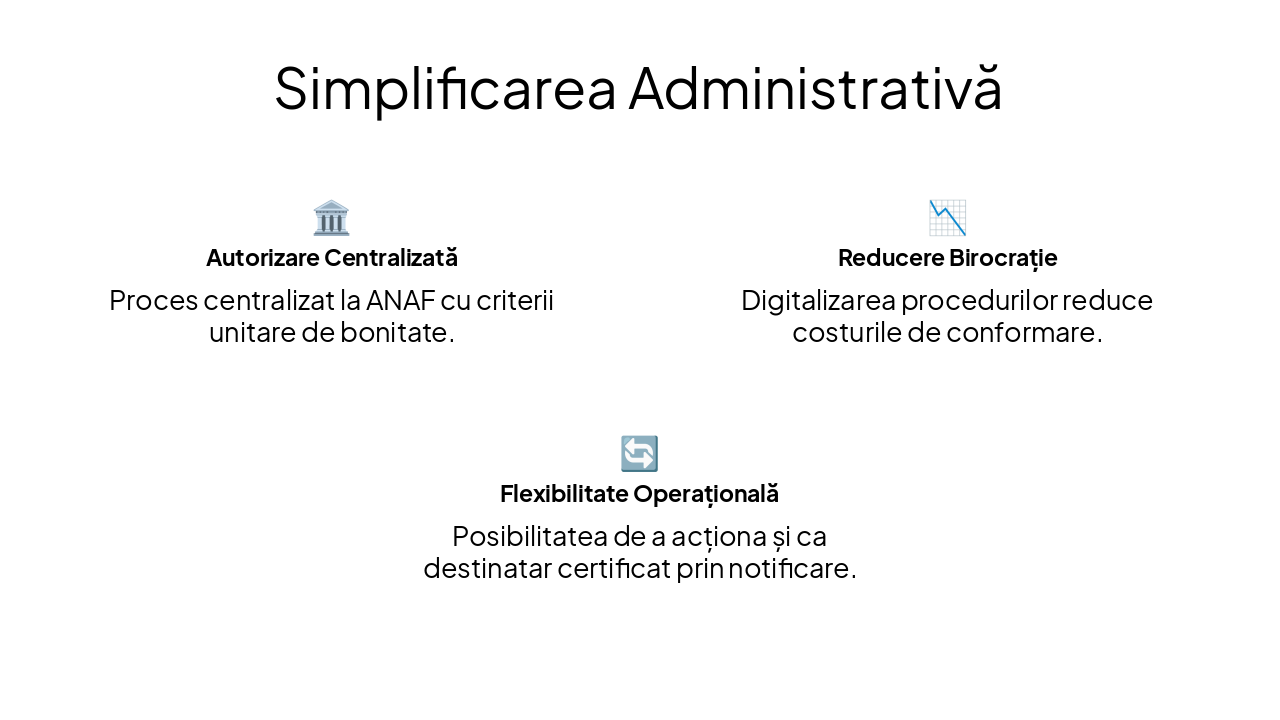 Simplificarea Administrativă

Autorizare Centralizată

Proces centralizat la ANAF cu criterii unitare de bonitate.

Reducere Birocrație

Digitalizarea procedurilor reduce costurile de conformare.

Flexibilitate Operațională

Posibilitatea de a acționa și ca destinatar certificat prin notificare.